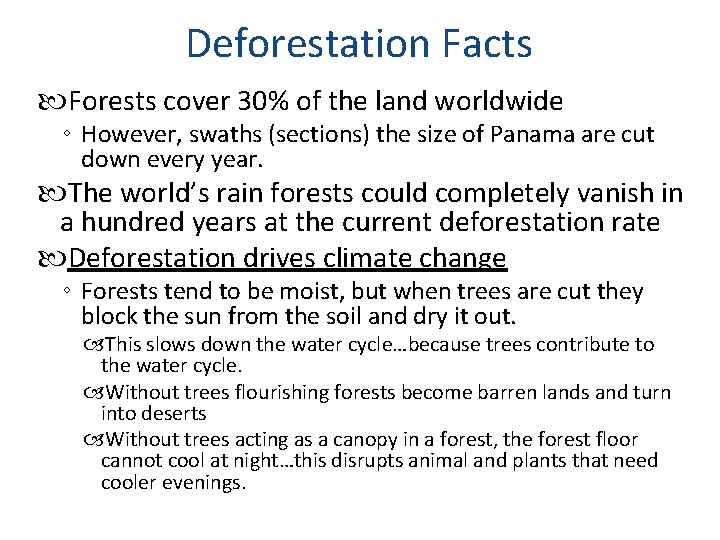 Deforestation Facts

Forests cover 30% of the land worldwide

◦ However, swaths (sections) the size of Panama are cut down every year.

The world's rain forests could completely vanish in a hundred years at the current deforestation rate

Deforestation drives climate change

◦ Forests tend to be moist, but when trees are cut they block the sun from the soil and dry it out.

This slows down the water cycle…because trees contribute to the water cycle.

Without trees flourishing forests become barren lands and turn into deserts

Without trees acting as a canopy in a forest, the forest floor cannot cool at night…this disrupts animal and plants that need cooler evenings.